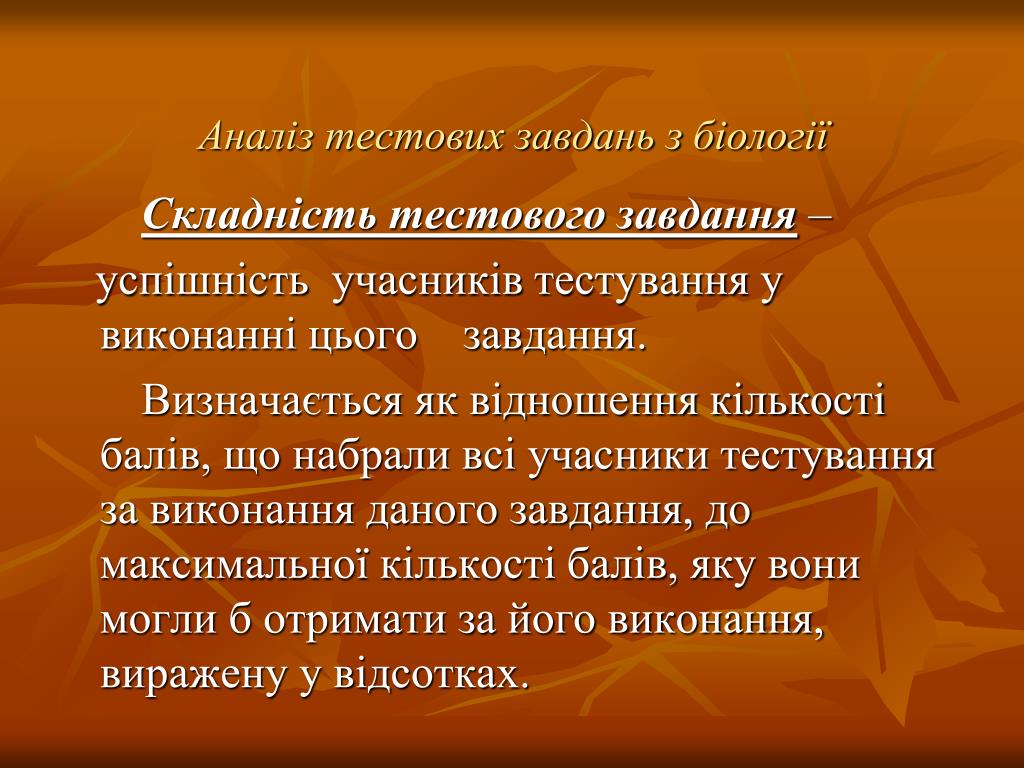 Аналіз тестових завдань з біології

Складність тестового завдання – успішність учасників тестування у виконанні цього завдання.

Визначається як відношення кількості балів, що набрали всі учасники тестування за виконання даного завдання, до максимальної кількості балів, яку вони могли б отримати за його виконання, виражену у відсотках.